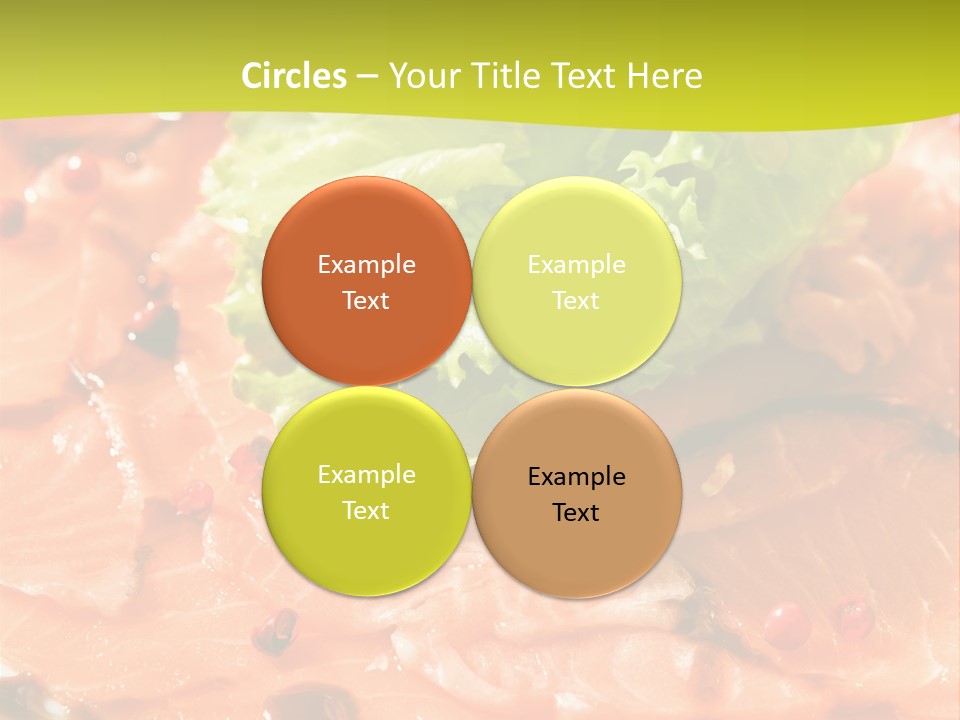 Circles – Your Title Text Here

Example Text

Example Text

Example Text

Example Text